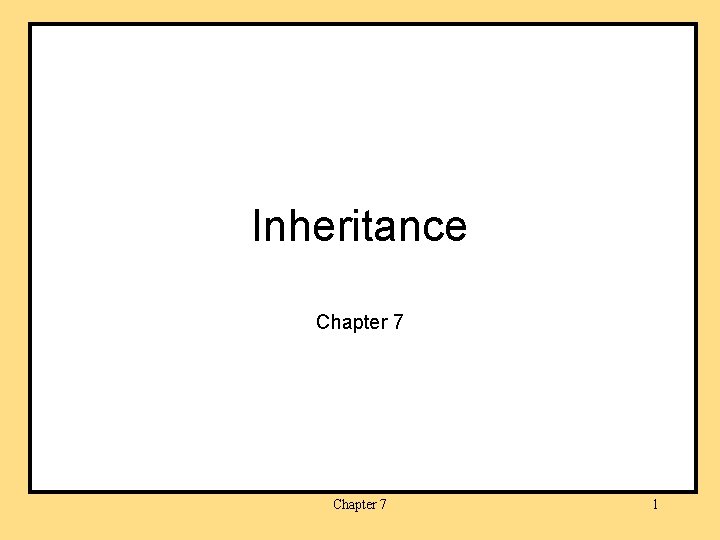 Inheritance

Chapter 7

Chapter 7

1